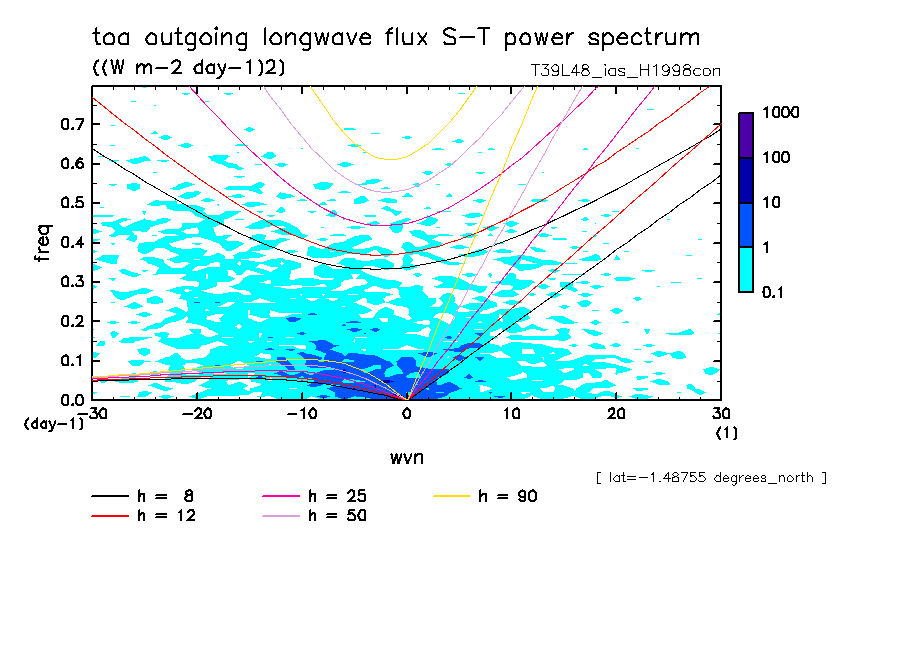 toa outgoing longwave flux S-T power spectrum

((W m-2 day-1)2)

T39L48_ias_H1998con

freq

0.7
0.6
0.5
0.4
0.3
0.2
0.1
0.0

(day-1)

-30 -20 -10 0 10 20 30

(1)

wvn

1000
100
10
1
0.1

[ lat=-1.48755 degrees_north ]

h = 8
h = 12
h = 25
h = 50
h = 90